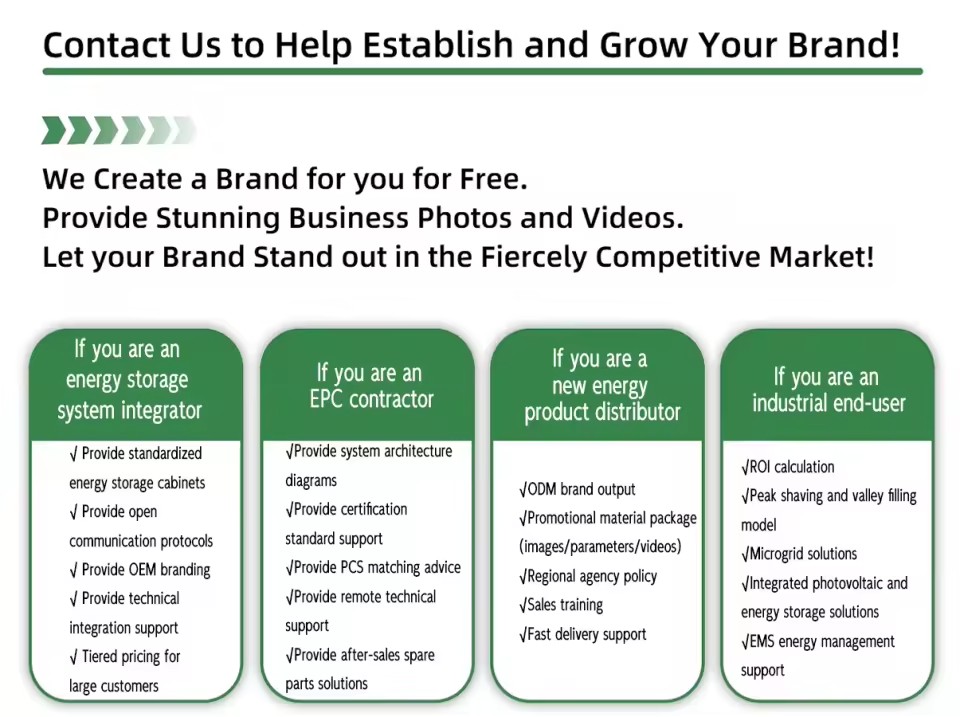 Contact Us to Help Establish and Grow Your Brand!

We Create a Brand for you for Free.
Provide Stunning Business Photos and Videos.
Let your Brand Stand out in the Fiercely Competitive Market!

If you are an energy storage system integrator

√ Provide standardized energy storage cabinets
√ Provide open communication protocols
√ Provide OEM branding
√ Provide technical integration support
√ Tiered pricing for large customers

If you are an EPC contractor

√Provide system architecture diagrams
√Provide certification standard support
√Provide PCS matching advice
√Provide remote technical support
√Provide after-sales spare parts solutions

If you are a new energy product distributor

√ODM brand output
√Promotional material package (images/parameters/videos)
√Regional agency policy
√Sales training
√Fast delivery support

If you are an industrial end-user

√ROI calculation
√Peak shaving and valley filling model
√Microgrid solutions
√Integrated photovoltaic and energy storage solutions
√EMS energy management support